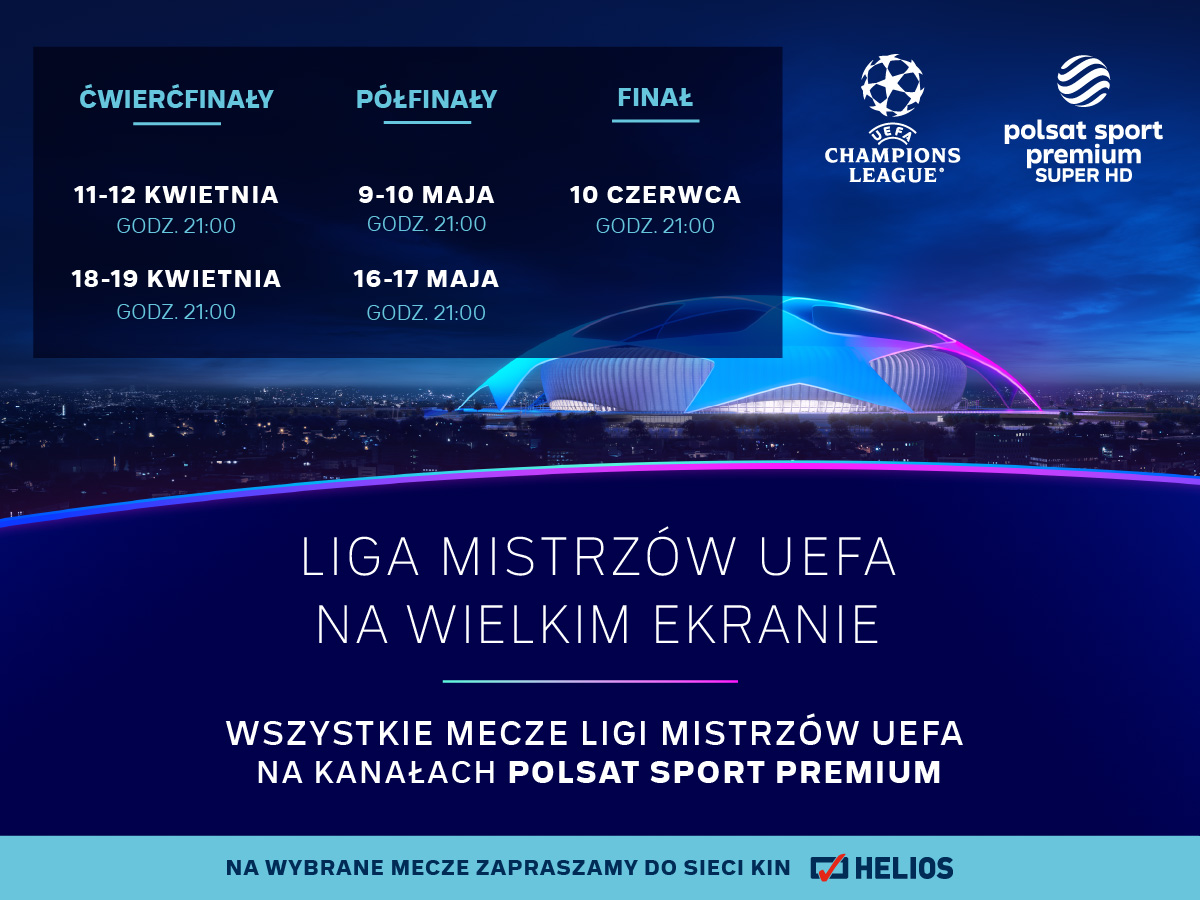 ĆWIERĆFINAŁY

11-12 KWIETNIA
GODZ. 21:00

18-19 KWIETNIA
GODZ. 21:00

PÓŁFINAŁY

9-10 MAJA
GODZ. 21:00

16-17 MAJA
GODZ. 21:00

FINAŁ

10 CZERWCA
GODZ. 21:00

UEFA
CHAMPIONS LEAGUE

polsat sport premium
SUPER HD

LIGA MISTRZÓW UEFA
NA WIELKIM EKRANIE

WSZYSTKIE MECZE LIGI MISTRZÓW UEFA
NA KANAŁACH POLSAT SPORT PREMIUM

NA WYBRANE MECZE ZAPRASZAMY DO SIECI KIN HELIOS